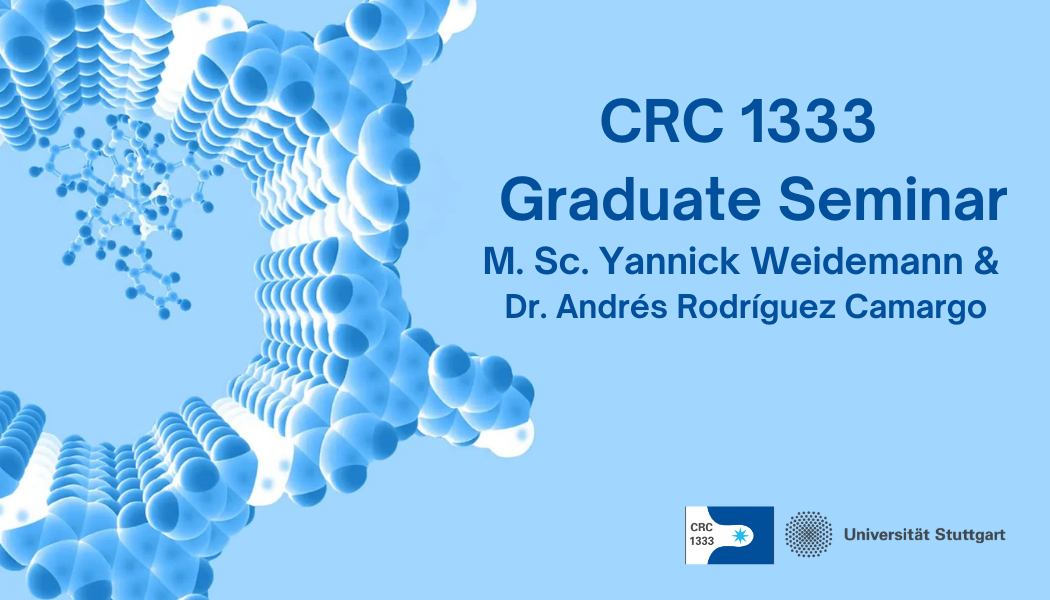 CRC 1333
Graduate Seminar
M. Sc. Yannick Weidemann &
Dr. Andrés Rodríguez Camargo

CRC
1333

Universität Stuttgart